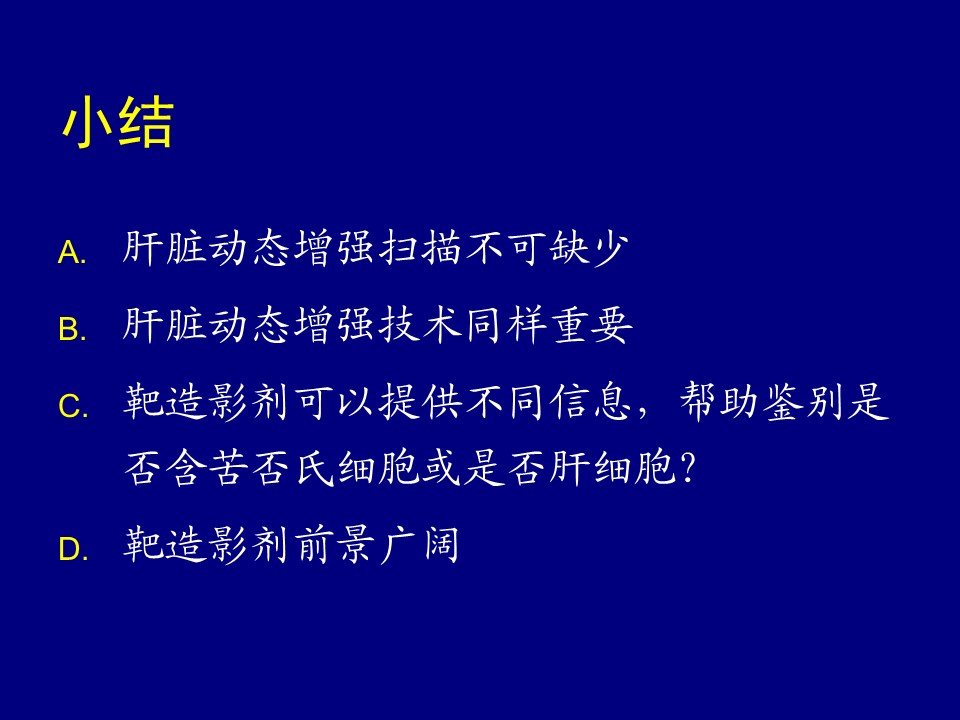 小结

A. 肝脏动态增强扫描不可缺少

B. 肝脏动态增强技术同样重要

C. 靶造影剂可以提供不同信息，帮助鉴别是否含苦否氏细胞或是否肝细胞？

D. 靶造影剂前景广阔